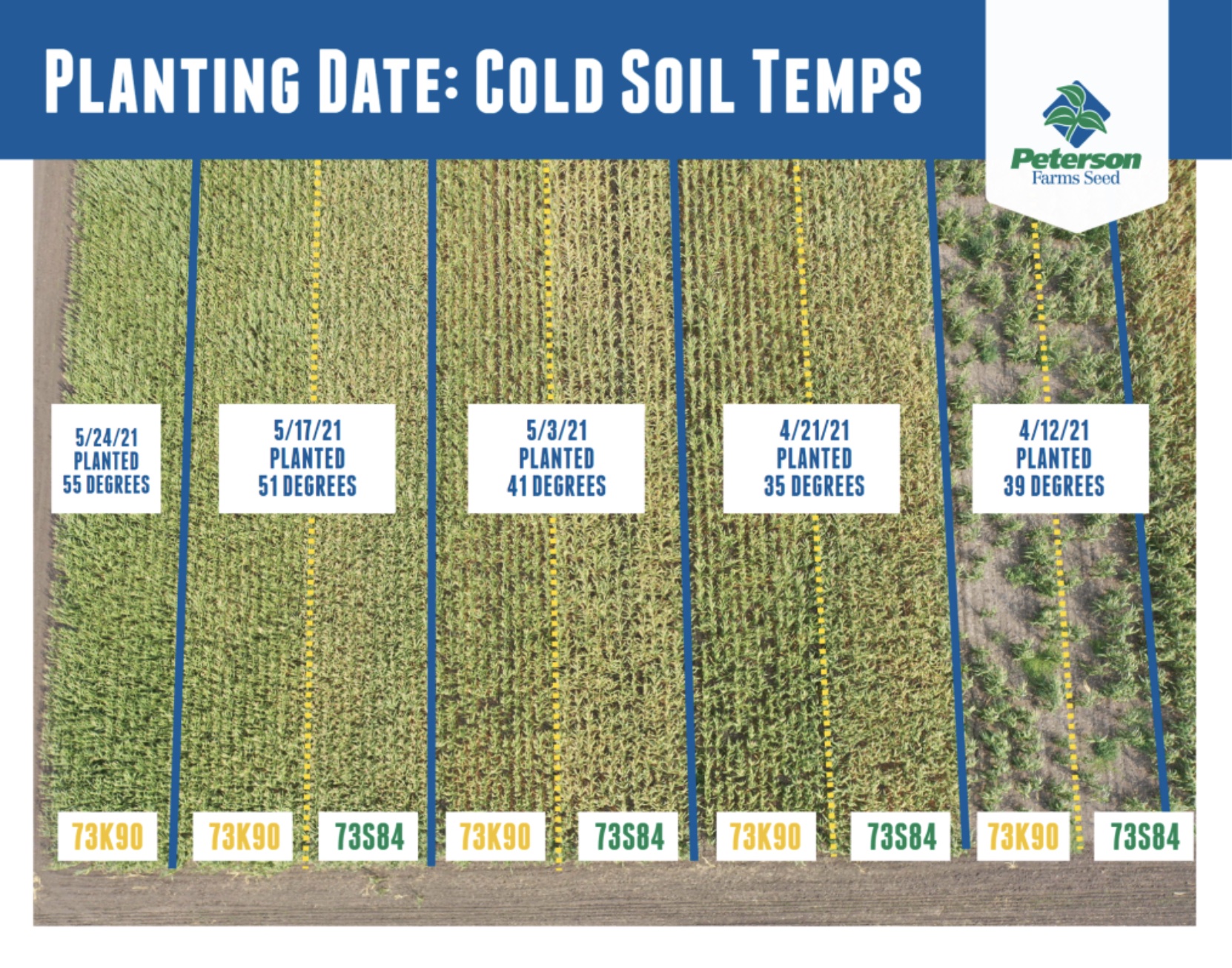 PLANTING DATE: COLD SOIL TEMPS

Peterson
Farms Seed

5/24/21
PLANTED
55 DEGREES

5/17/21
PLANTED
51 DEGREES

5/3/21
PLANTED
41 DEGREES

4/21/21
PLANTED
35 DEGREES

4/12/21
PLANTED
39 DEGREES

73K90

73K90

73S84

73K90

73S84

73K90

73S84

73K90

73S84